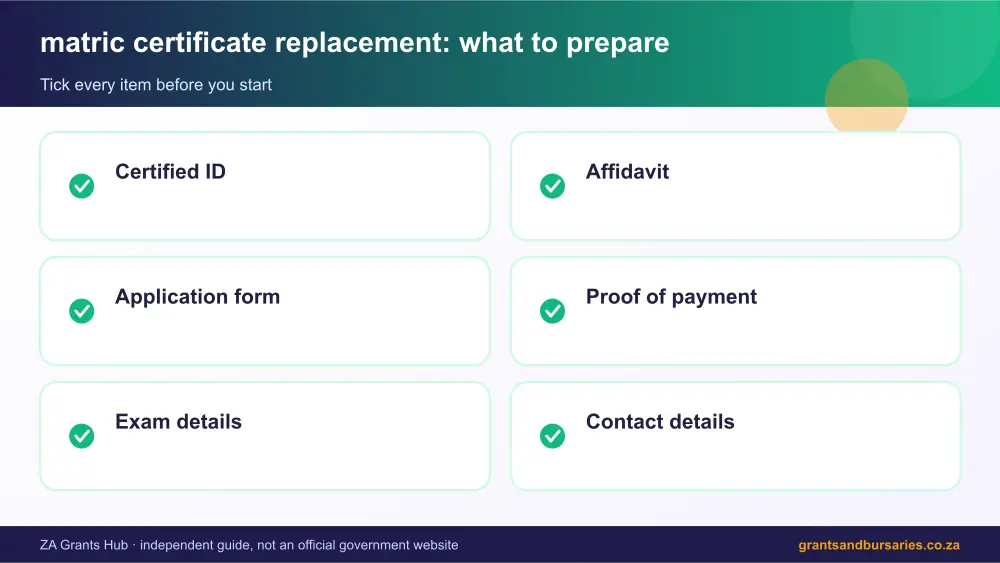 matric certificate replacement: what to prepare

Tick every item before you start

✓ Certified ID

✓ Affidavit

✓ Application form

✓ Proof of payment

✓ Exam details

✓ Contact details

ZA Grants Hub · independent guide, not an official government website

grantsandbursaries.co.za